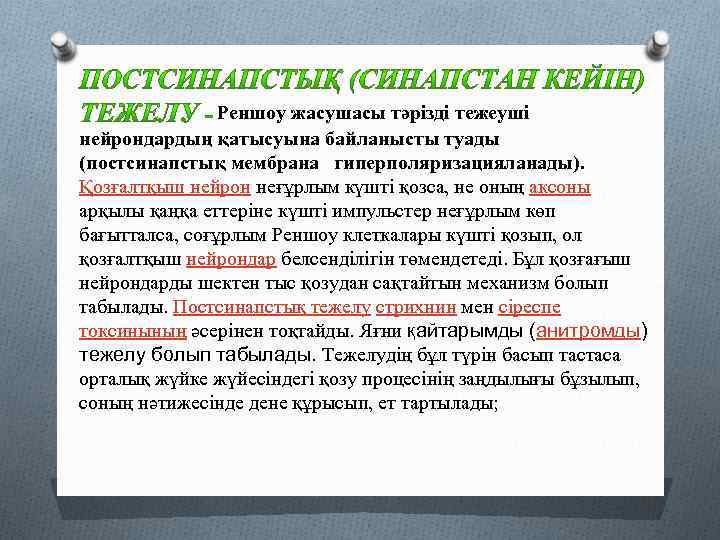 ПОСТСИНАПСТЫҚ (СИНАПСТАН КЕЙІН) ТЕЖЕЛУ - Реншоу жасушасы тәрізді тежеуші нейрондардың қатысуына байланысты туады (постсинапстық мембрана гиперполяризацияланады). Қозғалтқыш нейрон неғұрлым күшті қозса, не оның аксоны арқылы қаңқа еттеріне күшті импульстер неғұрлым көп бағытталса, соғұрлым Реншоу клеткалары күшті қозып, ол қозғалтқыш нейрондар белсенділігін төмендетеді. Бұл қозғағыш нейрондарды шектен тыс қозудан сақтайтын механизм болып табылады. Постсинапстық тежелу стрихнин мен сіреспе токсинының әсерінен тоқтайды. Яғни қайтарымды (анитромды) тежелу болып табылады. Тежелудің бұл түрін басып тастаса орталық жүйке жүйесіндегі қозу процесінің заңдылығы бұзылып, соның нәтижесінде дене құрысып, ет тартылады;